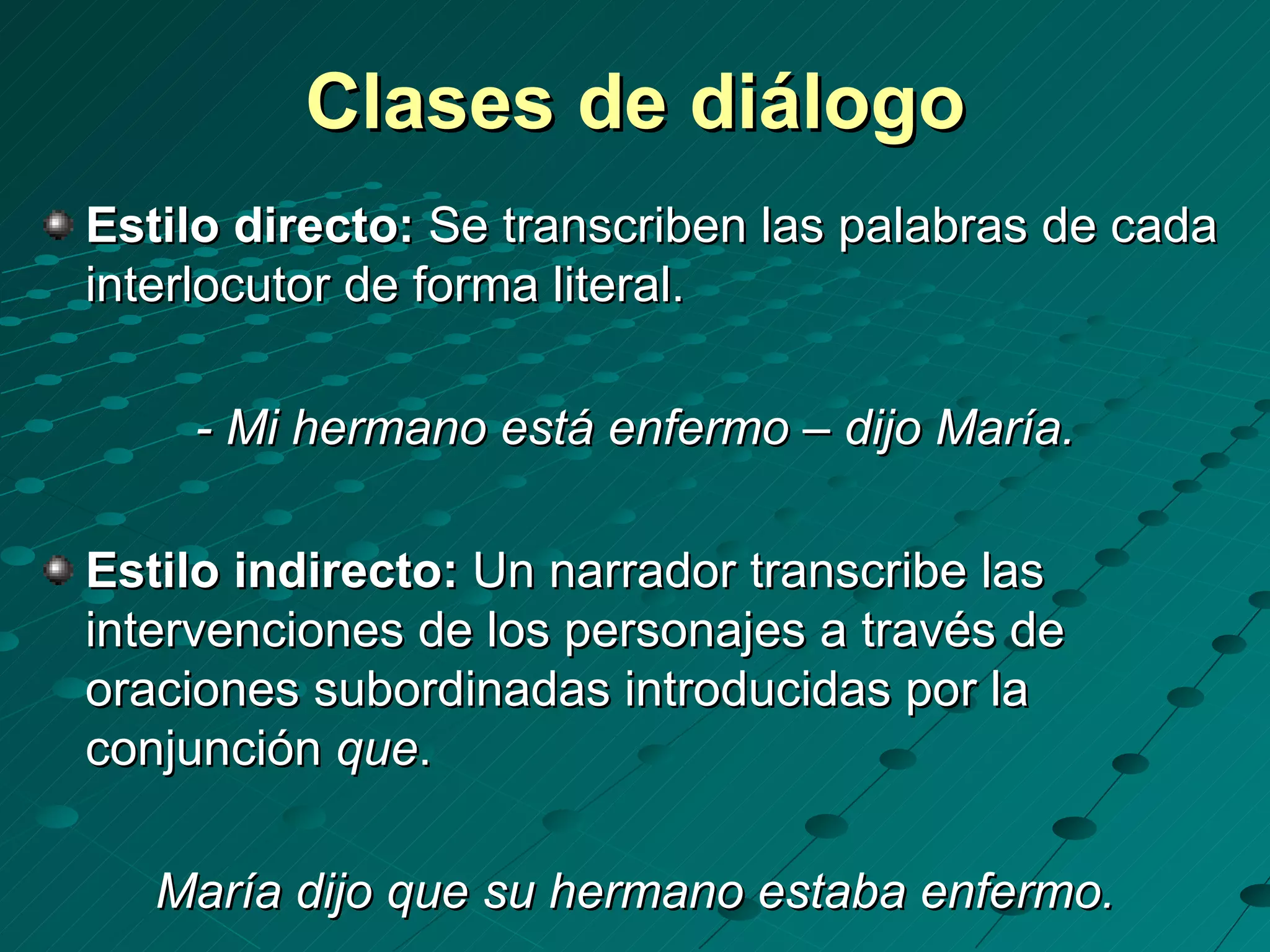 Clases de diálogo

Estilo directo: Se transcriben las palabras de cada interlocutor de forma literal.

- Mi hermano está enfermo – dijo María.

Estilo indirecto: Un narrador transcribe las intervenciones de los personajes a través de oraciones subordinadas introducidas por la conjunción que.

María dijo que su hermano estaba enfermo.